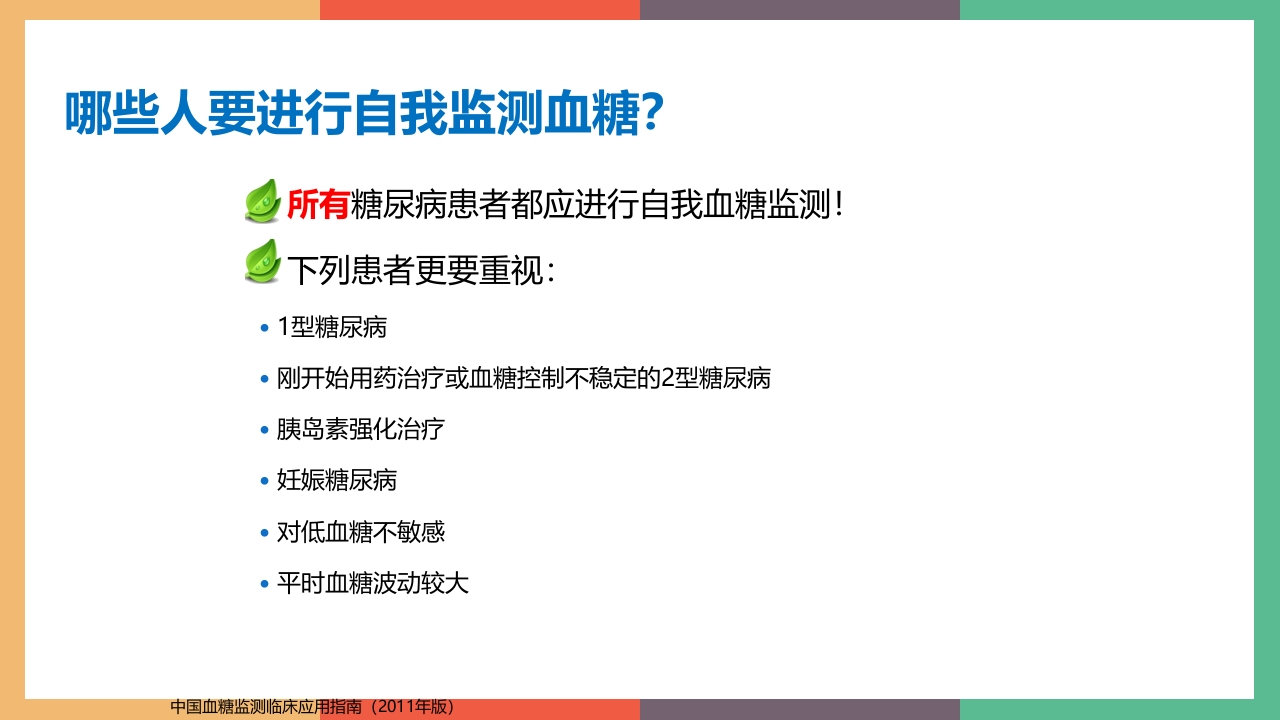 哪些人要进行自我监测血糖?

所有糖尿病患者都应进行自我血糖监测!

下列患者更要重视:

• 1型糖尿病
• 刚开始用药治疗或血糖控制不稳定的2型糖尿病
• 胰岛素强化治疗
• 妊娠糖尿病
• 对低血糖不敏感
• 平时血糖波动较大

中国血糖监测临床应用指南(2011年版)